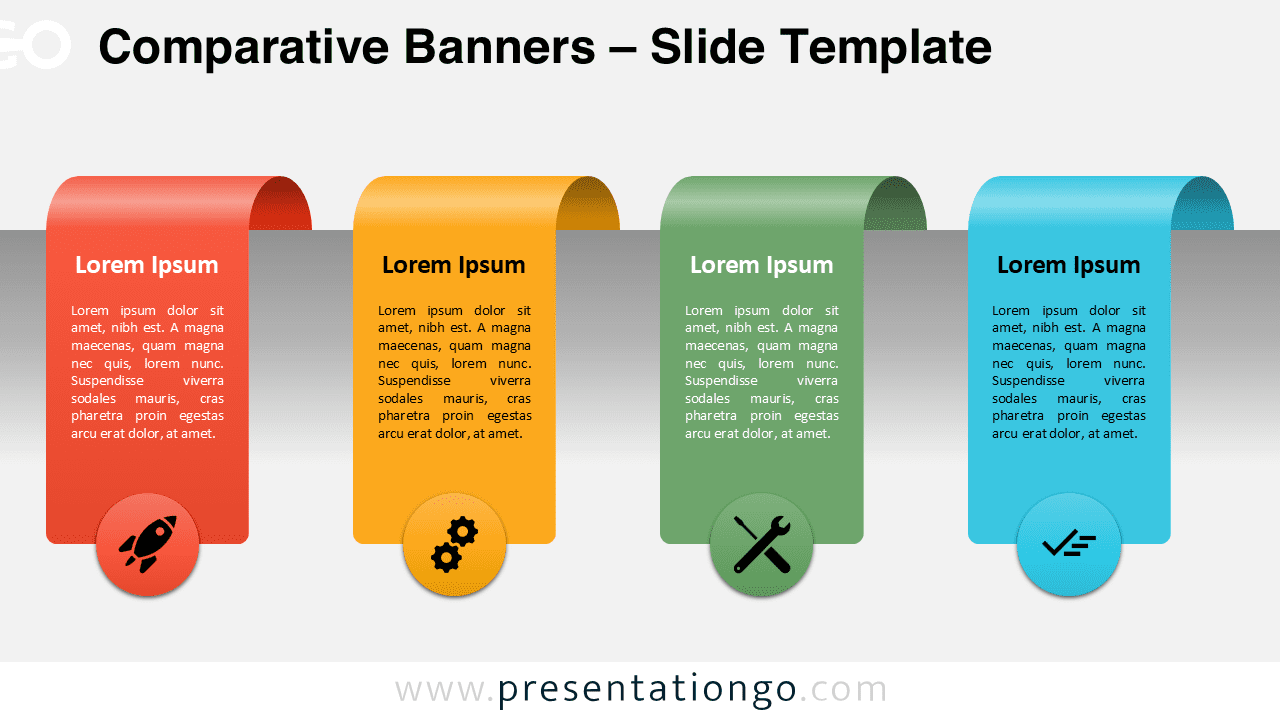 GO

Comparative Banners – Slide Template

Lorem Ipsum

Lorem ipsum dolor sit amet, nibh est. A magna maecenas, quam magna nec quis, lorem nunc. Suspendisse viverra sodales mauris, cras pharetra proin egestas arcu erat dolor, at amet.

Lorem Ipsum

Lorem ipsum dolor sit amet, nibh est. A magna maecenas, quam magna nec quis, lorem nunc. Suspendisse viverra sodales mauris, cras pharetra proin egestas arcu erat dolor, at amet.

Lorem Ipsum

Lorem ipsum dolor sit amet, nibh est. A magna maecenas, quam magna nec quis, lorem nunc. Suspendisse viverra sodales mauris, cras pharetra proin egestas arcu erat dolor, at amet.

Lorem Ipsum

Lorem ipsum dolor sit amet, nibh est. A magna maecenas, quam magna nec quis, lorem nunc. Suspendisse viverra sodales mauris, cras pharetra proin egestas arcu erat dolor, at amet.

www.presentationgo.com